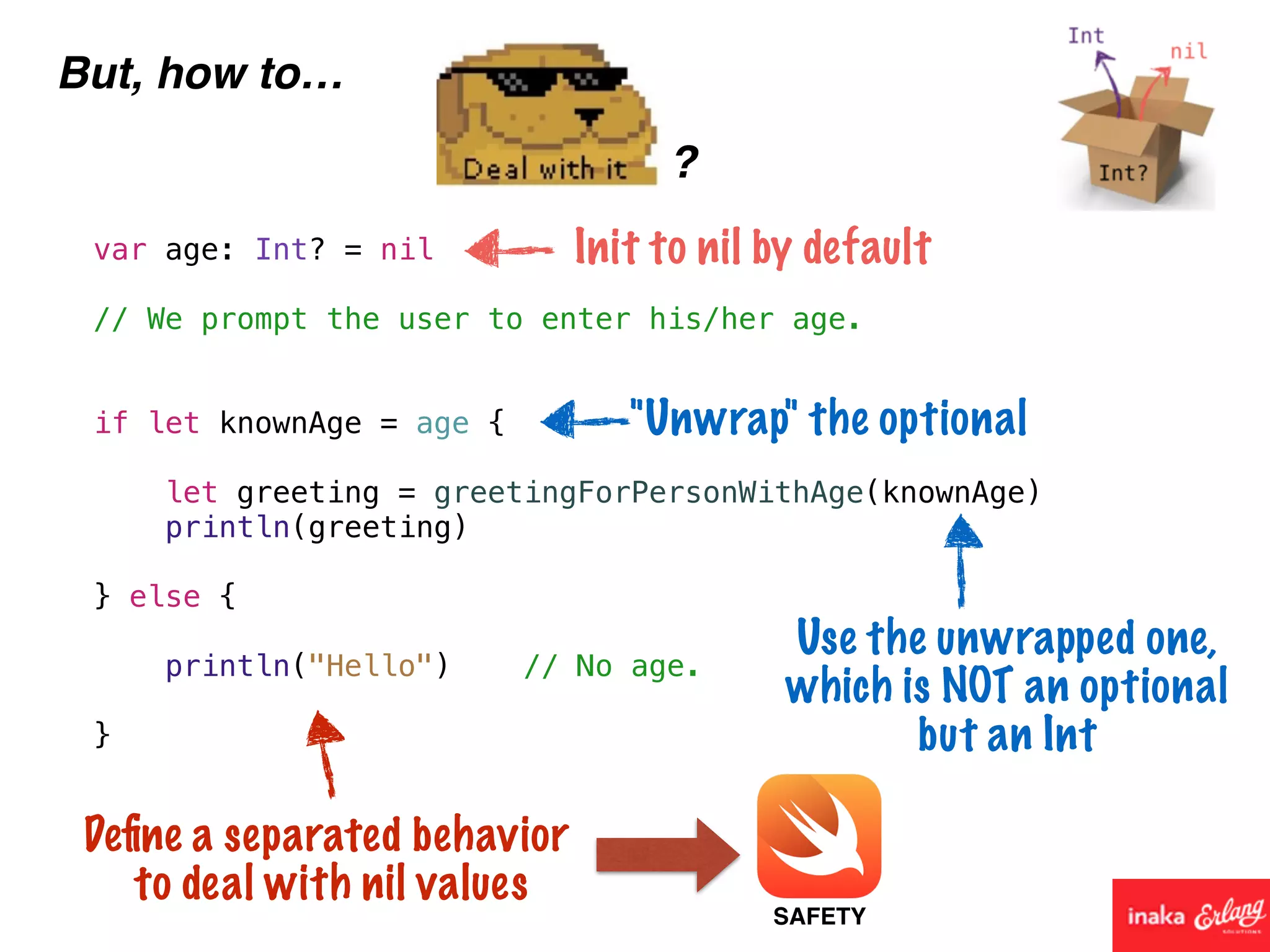 But, how to...

Deal with it ?

Int nil

Int?

var age: Int? = nil

Init to nil by default

// We prompt the user to enter his/her age.

if let knownAge = age {

"Unwrap" the optional

let greeting = greetingForPersonWithAge(knownAge)
println(greeting)

} else {

println("Hello") // No age.

}

Use the unwrapped one, which is NOT an optional but an Int

Define a separated behavior to deal with nil values

SAFETY

inaka Erlang SOLUTIONS